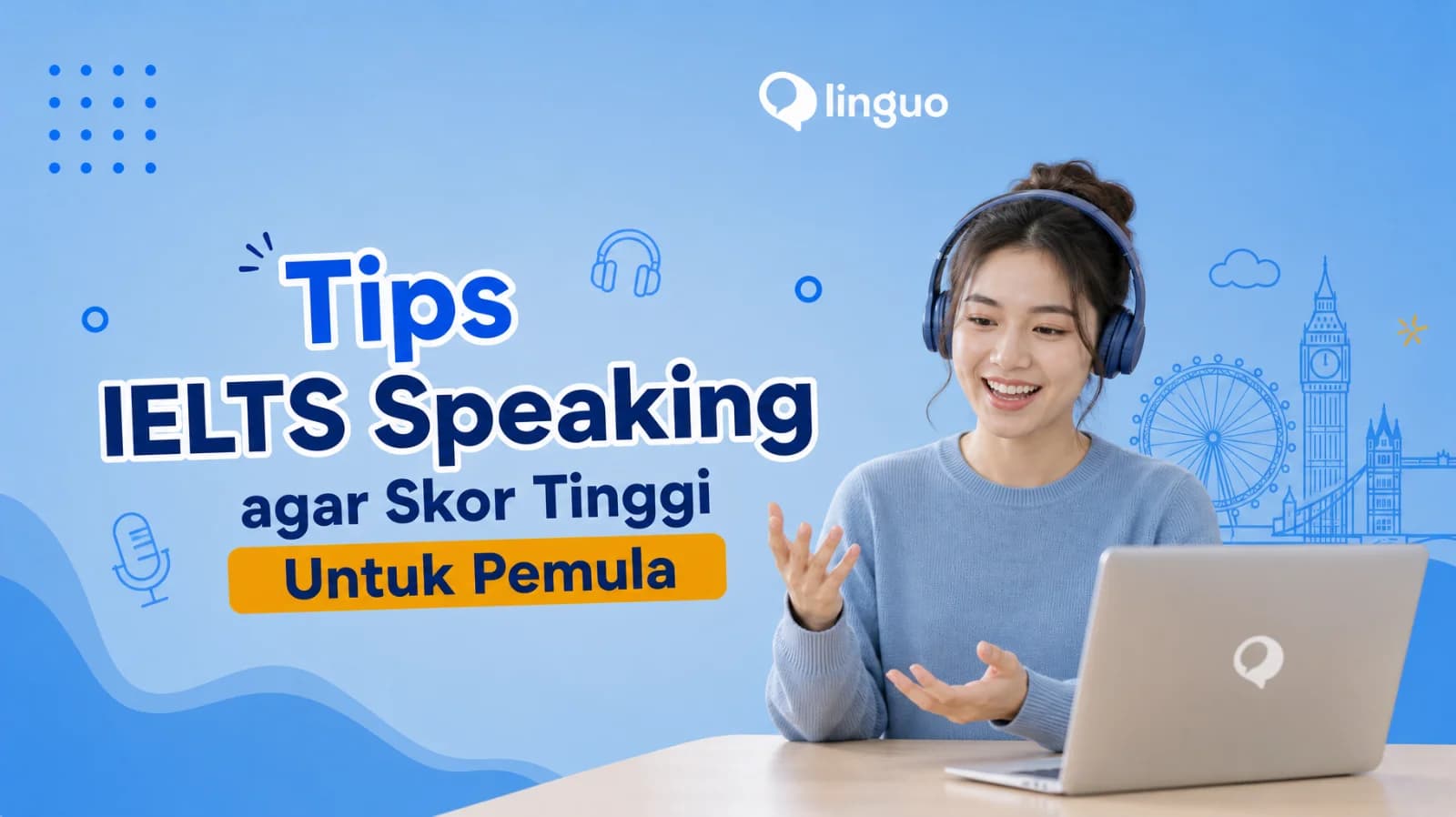 linguo

Tips
IELTS Speaking
agar Skor Tinggi
Untuk Pemula